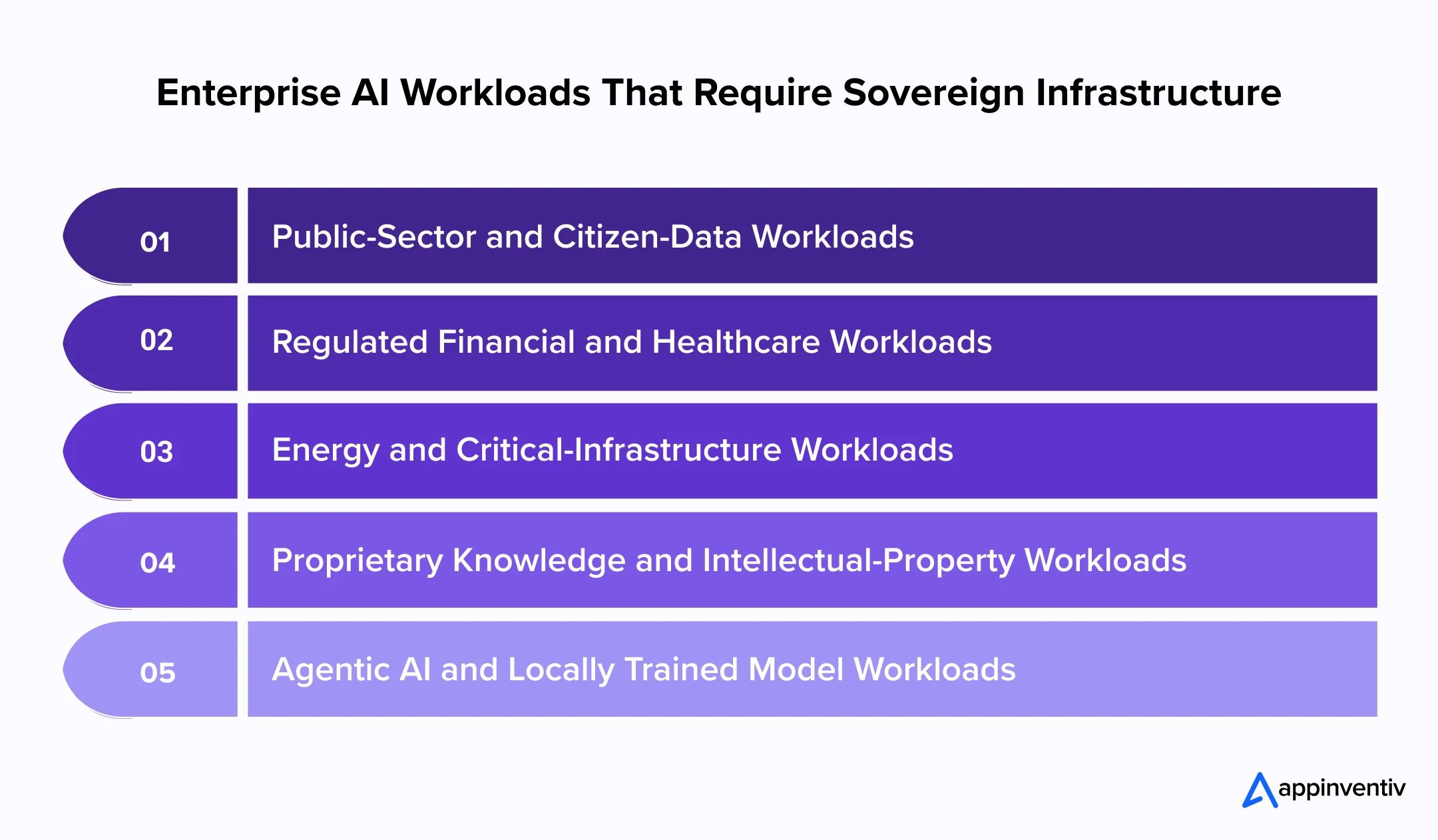 Enterprise AI Workloads That Require Sovereign Infrastructure

01 Public-Sector and Citizen-Data Workloads

02 Regulated Financial and Healthcare Workloads

03 Energy and Critical-Infrastructure Workloads

04 Proprietary Knowledge and Intellectual-Property Workloads

05 Agentic AI and Locally Trained Model Workloads

appinventiv